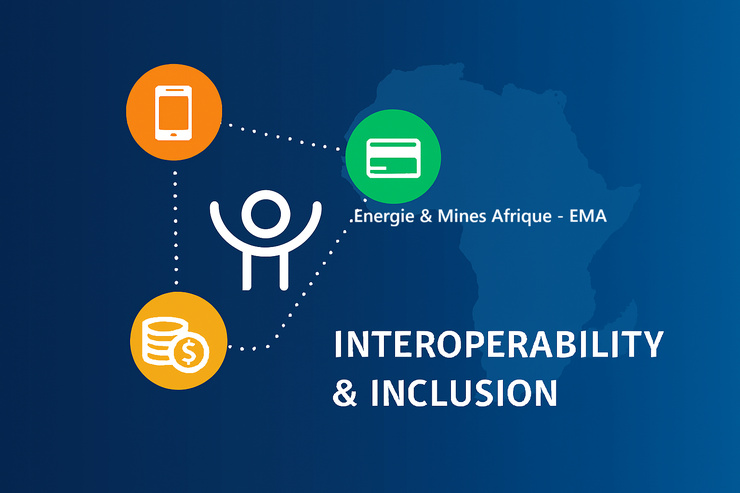 Energie & Mines Afrique - EMA

INTEROPERABILITY & INCLUSION